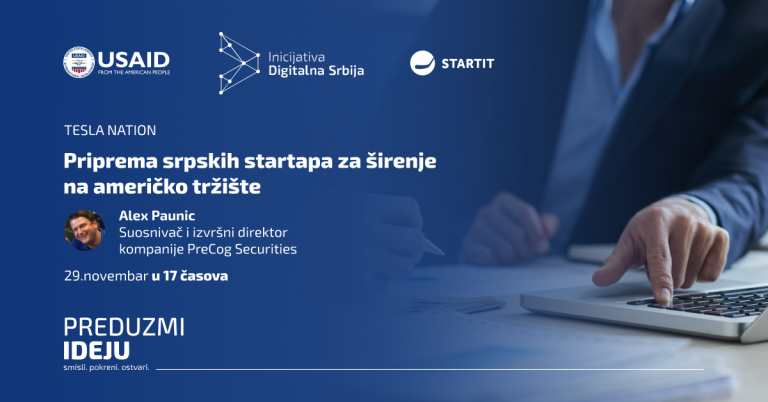 USAID
FROM THE AMERICAN PEOPLE

Inicijativa
Digitalna Srbija

STARTIT

TESLA NATION

Priprema srpskih startapa za širenje na američko tržište

Alex Paunic
Suosnivač i izvršni direktor kompanije PreCog Securities

29.novembar u 17 časova

PREDUZMI
IDEJU
smisli. pokreni. ostvari.